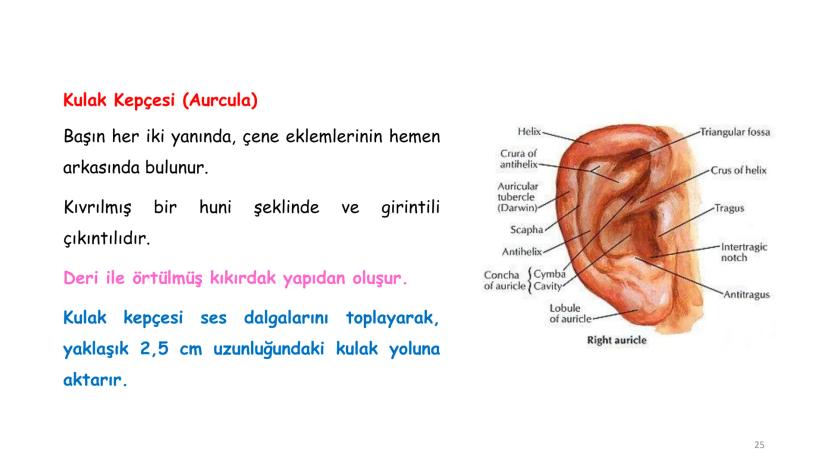 Kulak Kepçesi (Aurcula)

Başın her iki yanında, çene eklemlerinin hemen arkasında bulunur.

Kıvrılmış bir huni şeklinde ve girintili çıkıntılıdır.

Deri ile örtülmüş kıkırdak yapıdan oluşur.

Kulak kepçesi ses dalgalarını toplayarak, yaklaşık 2,5 cm uzunluğundaki kulak yoluna aktarır.

Helix
Crura of antihelix
Auricular tubercle (Darwin)
Scapha
Antihelix
Concha of auricle
Cymba
Cavity
Lobule of auricle
Triangular fossa
Crus of helix
Tragus
Intertragic notch
Antitragus
Right auricle

25